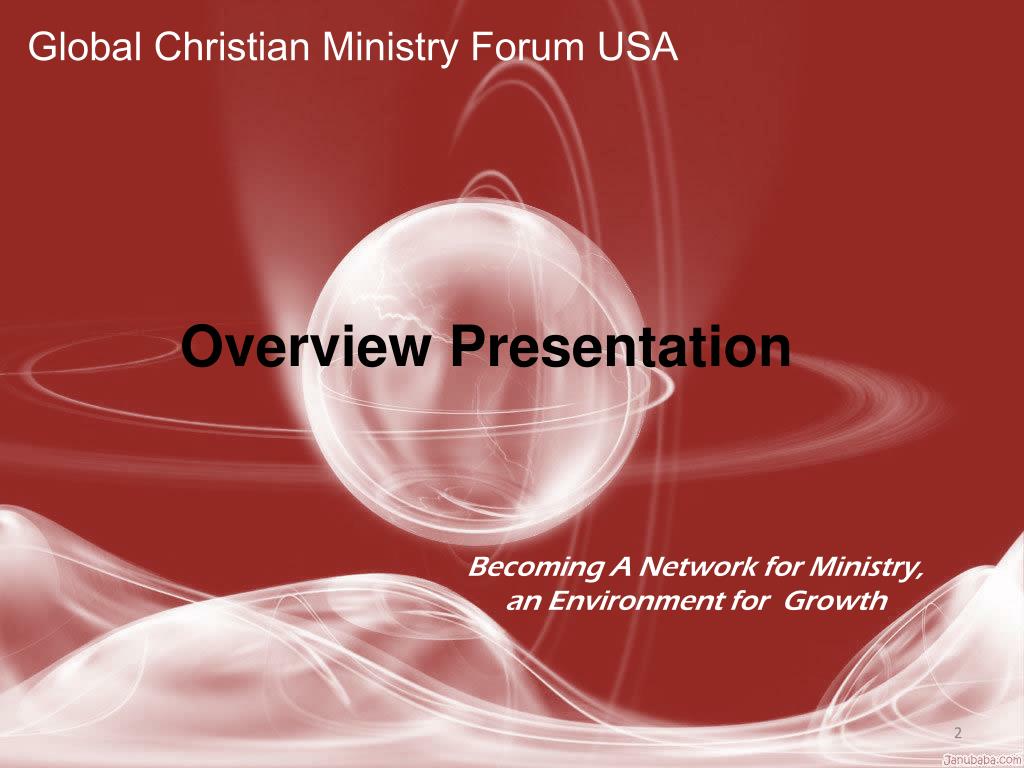 Global Christian Ministry Forum USA

Overview Presentation

Becoming A Network for Ministry, an Environment for Growth

2

Janubaba.com